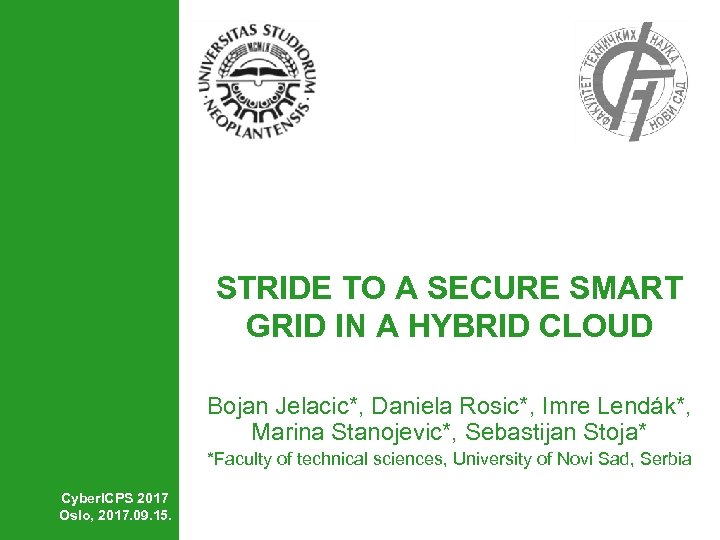 UNIVERSITAS STUDIORUM NEOPLANTENSIS
MCMLX

ФАКУЛТЕТ ТЕХНИЧКИХ НАУКА НОВИ САД

STRIDE TO A SECURE SMART GRID IN A HYBRID CLOUD

Bojan Jelacic*, Daniela Rosic*, Imre Lendák*, Marina Stanojevic*, Sebastijan Stoja*

*Faculty of technical sciences, University of Novi Sad, Serbia

CyberICPS 2017
Oslo, 2017.09.15.